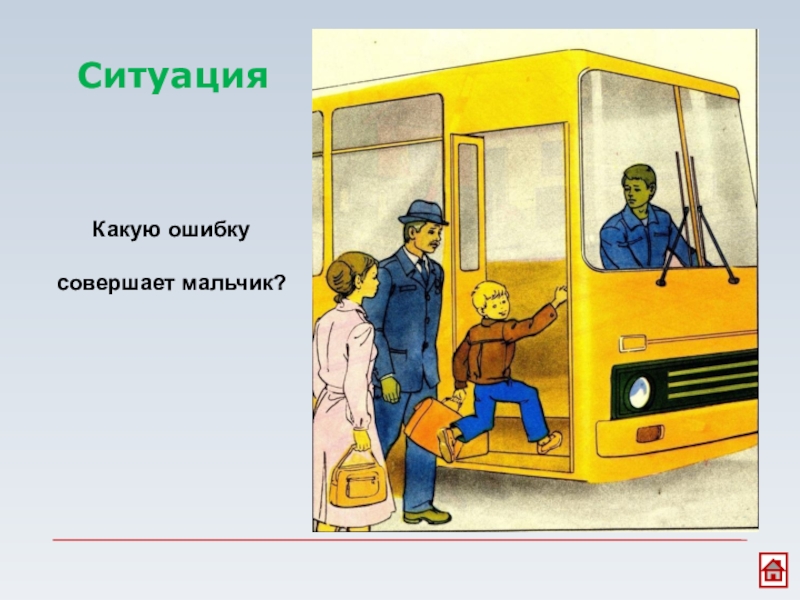 Ситуация

Какую ошибку

совершает мальчик?